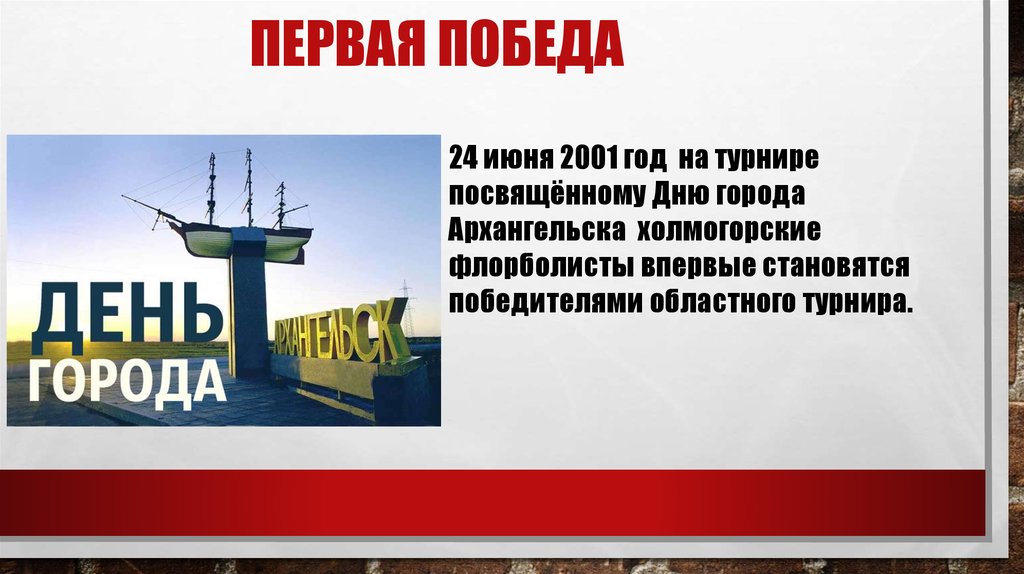 ПЕРВАЯ ПОБЕДА

ДЕНЬ ГОРОДА

АРХАНГЕЛЬСК

24 июня 2001 год на турнире посвящённому Дню города Архангельска холмогорские флорболисты впервые становятся победителями областного турнира.